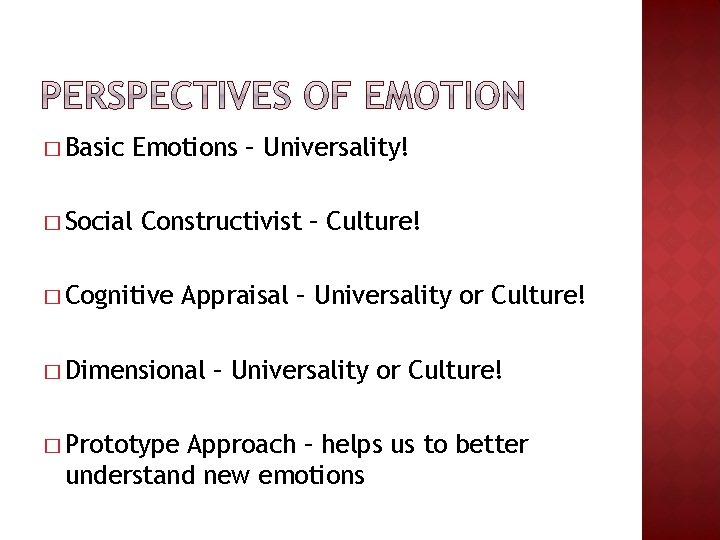 PERSPECTIVES OF EMOTION

□ Basic Emotions – Universality!

□ Social Constructivist – Culture!

□ Cognitive Appraisal – Universality or Culture!

□ Dimensional – Universality or Culture!

□ Prototype Approach – helps us to better understand new emotions